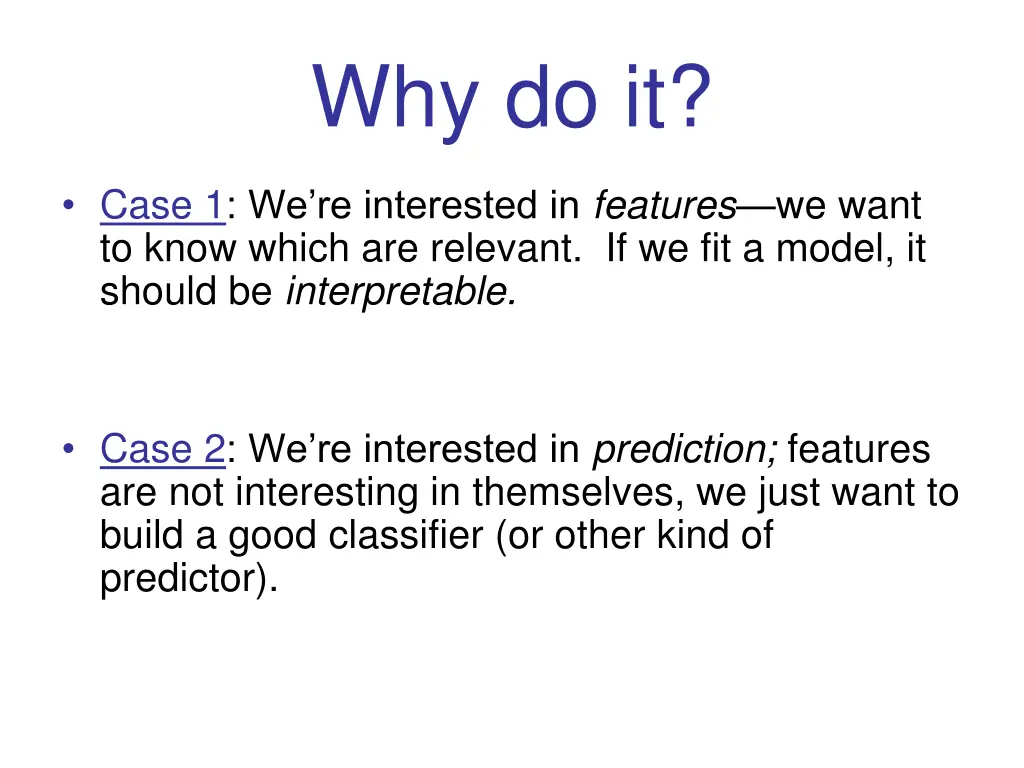 Why do it?

• Case 1: We're interested in features—we want to know which are relevant. If we fit a model, it should be interpretable.

• Case 2: We're interested in prediction; features are not interesting in themselves, we just want to build a good classifier (or other kind of predictor).